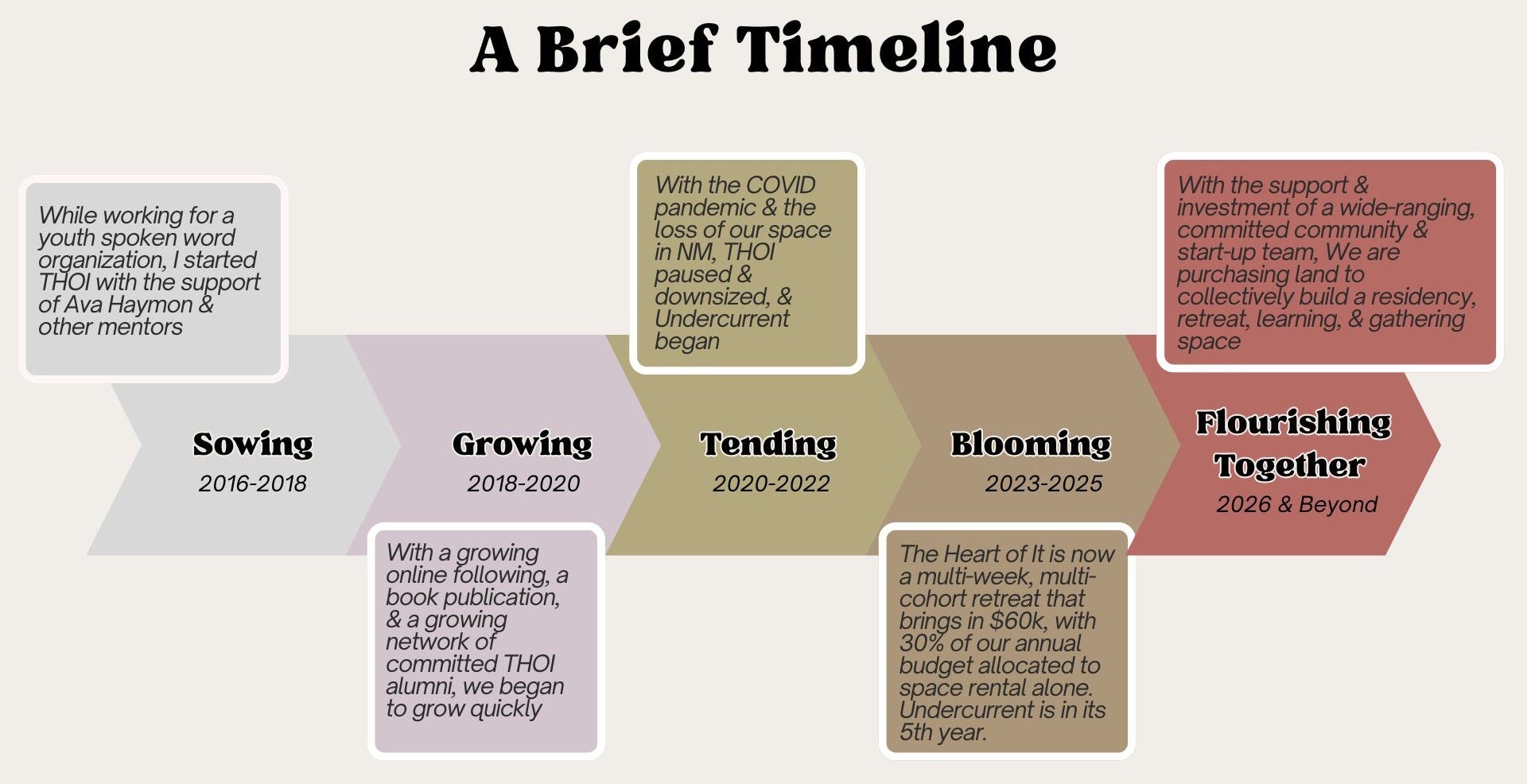 A Brief Timeline

While working for a youth spoken word organization, I started THOI with the support of Ava Haymon & other mentors

Sowing
2016-2018

Growing
2018-2020

With a growing online following, a book publication, & a growing network of committed THOI alumni, we began to grow quickly

With the COVID pandemic & the loss of our space in NM, THOI paused & downsized, & Undercurrent began

Tending
2020-2022

Blooming
2023-2025

The Heart of It is now a multi-week, multi-cohort retreat that brings in $60k, with 30% of our annual budget allocated to space rental alone. Undercurrent is in its 5th year.

With the support & investment of a wide-ranging, committed community & start-up team, We are purchasing land to collectively build a residency, retreat, learning, & gathering space

Flourishing Together
2026 & Beyond